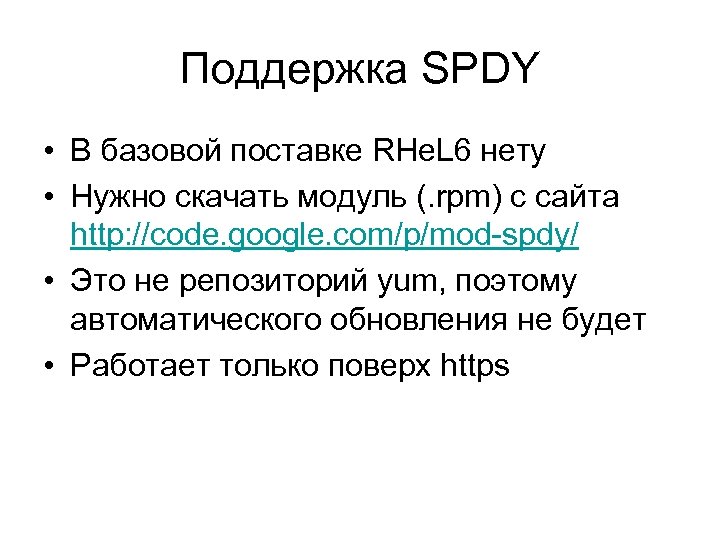 Поддержка SPDY

• В базовой поставке RHeL6 нету
• Нужно скачать модуль (.rpm) с сайта http://code.google.com/p/mod-spdy/
• Это не репозиторий yum, поэтому автоматического обновления не будет
• Работает только поверх https